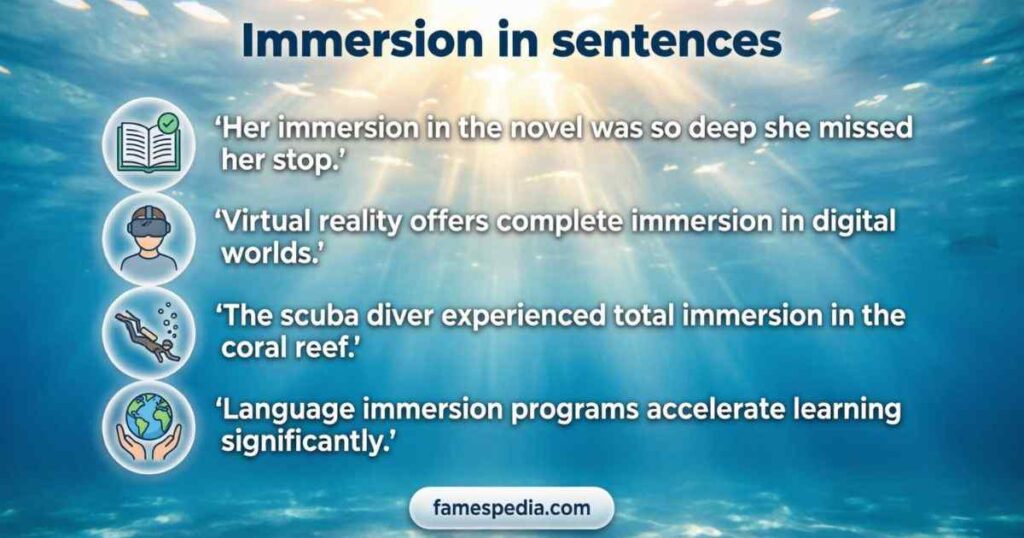 Immersion in sentences

‘Her immersion in the novel was so deep she missed her stop.’

‘Virtual reality offers complete immersion in digital worlds.’

‘The scuba diver experienced total immersion in the coral reef.’

‘Language immersion programs accelerate learning significantly.’

famespedia.com